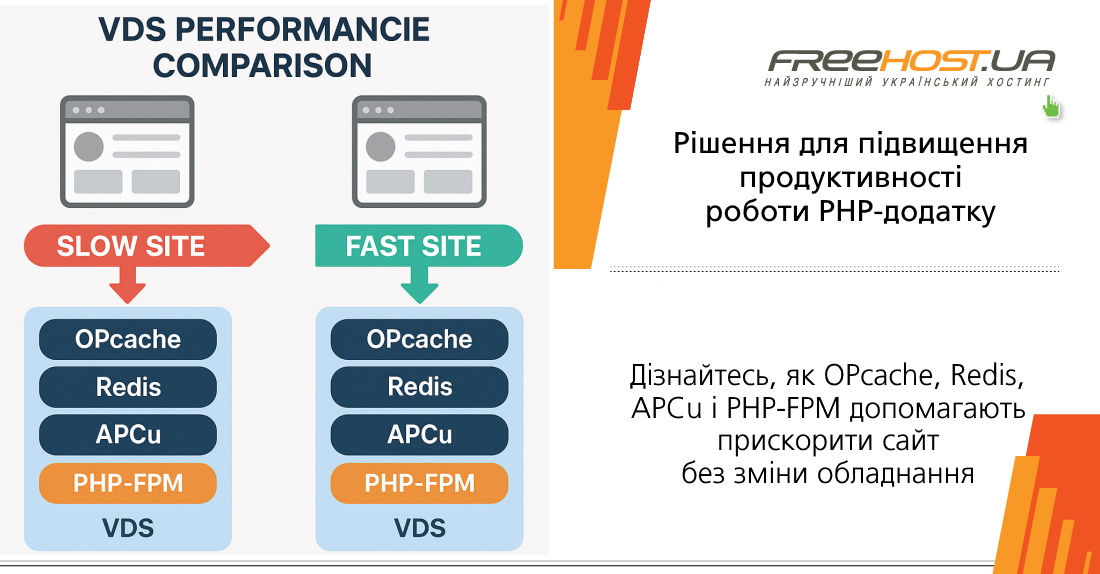 VDS PERFORMANCIE COMPARISON

SLOW SITE

OPcache
Redis
APCu
PHP-FPM
VDS

FAST SITE

OPcache
Redis
APCu
PHP-FPM
VDS

FREEHOST.UA
НАЙЗРУЧНІШИЙ УКРАЇНСЬКИЙ ХОСТИНГ

Рішення для підвищення продуктивності роботи PHP-додатку

Дізнайтесь, як OPcache, Redis, APCu і PHP-FPM допомагають прискорити сайт без зміни обладнання